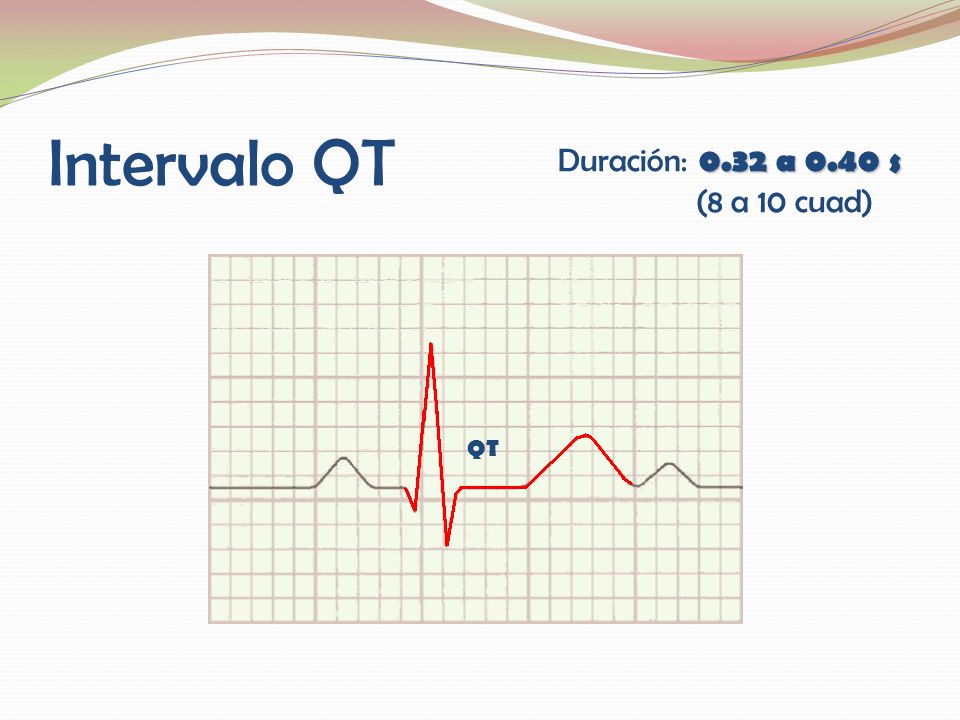 Intervalo QT

Duración: 0.32 a 0.40 s
(8 a 10 cuad)

QT